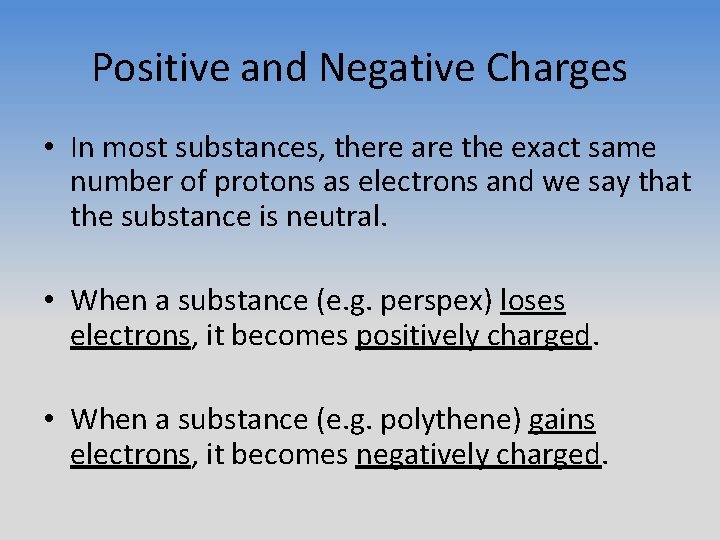 Positive and Negative Charges

• In most substances, there are the exact same number of protons as electrons and we say that the substance is neutral.

• When a substance (e.g. perspex) loses electrons, it becomes positively charged.

• When a substance (e.g. polythene) gains electrons, it becomes negatively charged.